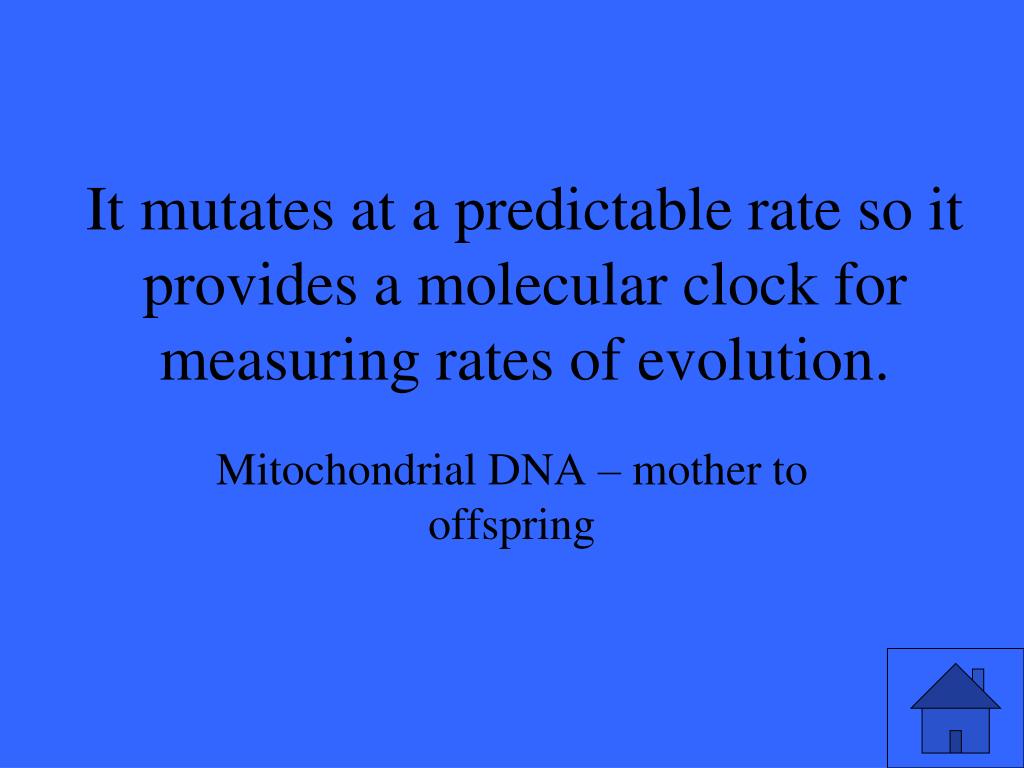 It mutates at a predictable rate so it provides a molecular clock for measuring rates of evolution.

Mitochondrial DNA – mother to offspring